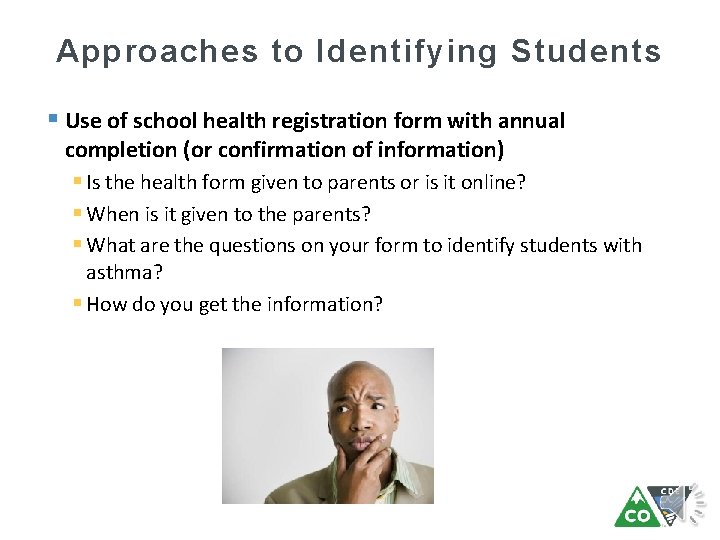 Approaches to Identifying Students

Use of school health registration form with annual completion (or confirmation of information)

Is the health form given to parents or is it online?

When is it given to the parents?

What are the questions on your form to identify students with asthma?

How do you get the information?

CO

CDE